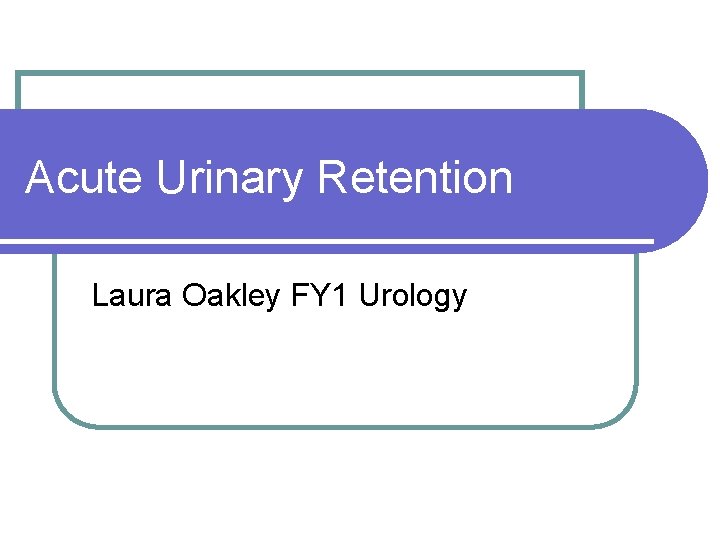 Acute Urinary Retention

Laura Oakley FY1 Urology